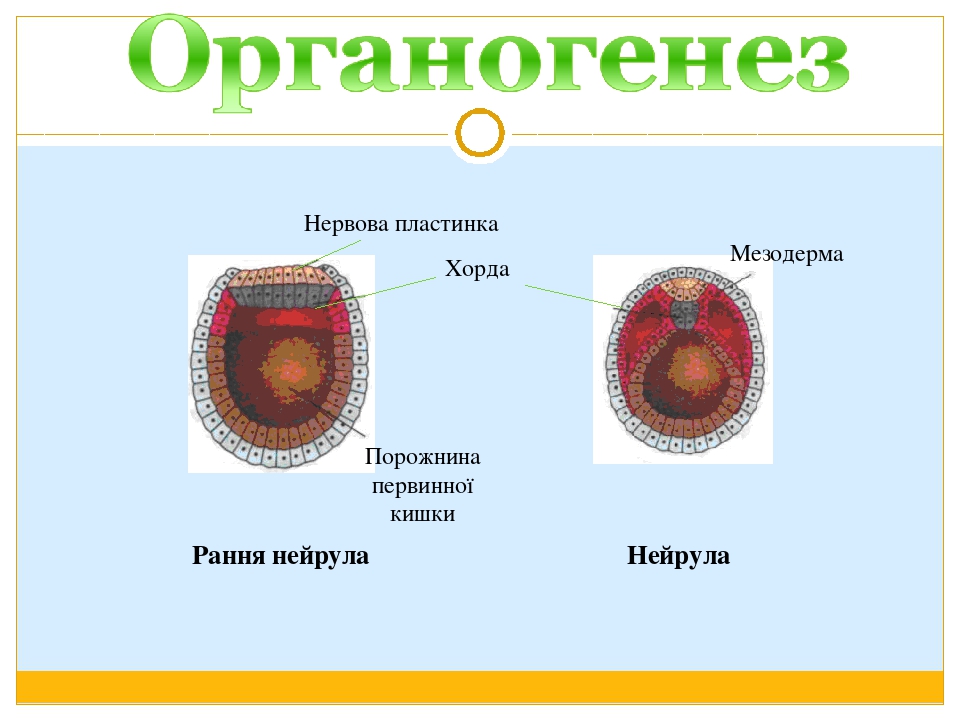 Органогенез

Нервова пластинка

Хорда

Мезодерма

Порожнина первинної кишки

Рання нейрула

Нейрула